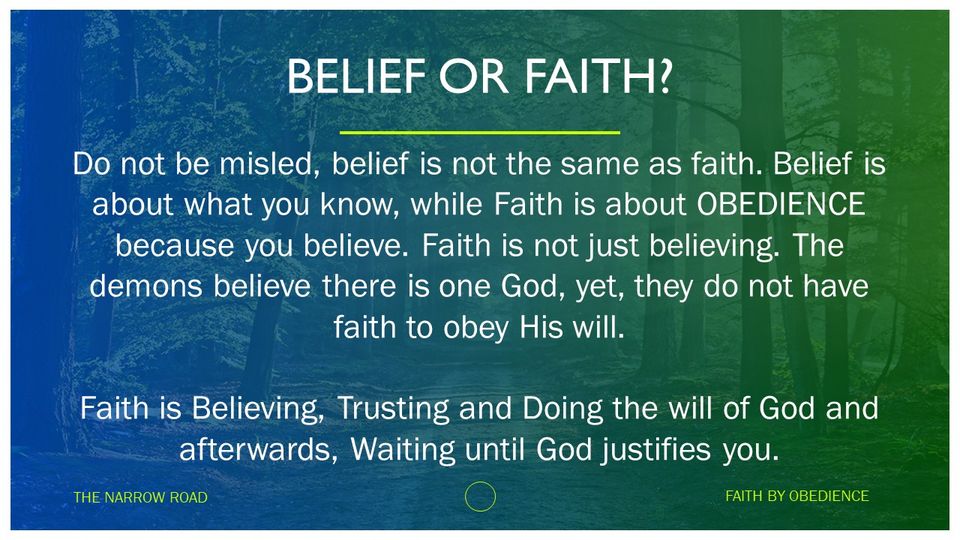 BELIEF OR FAITH?

Do not be misled, belief is not the same as faith. Belief is about what you know, while Faith is about OBEDIENCE because you believe. Faith is not just believing. The demons believe there is one God, yet, they do not have faith to obey His will.

Faith is Believing, Trusting and Doing the will of God and afterwards, Waiting until God justifies you.

THE NARROW ROAD

FAITH BY OBEDIENCE